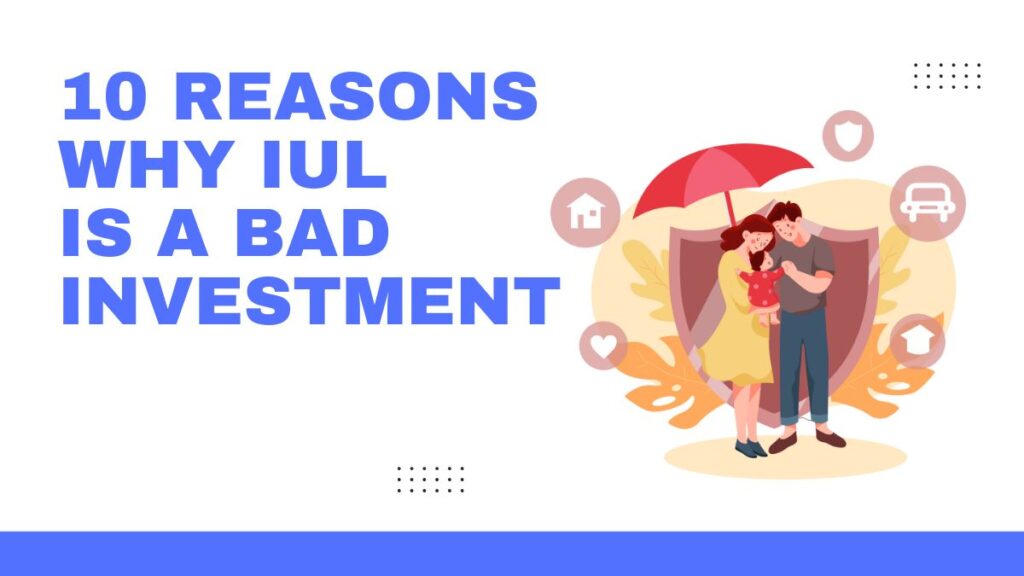 10 REASONS WHY IUL IS A BAD INVESTMENT